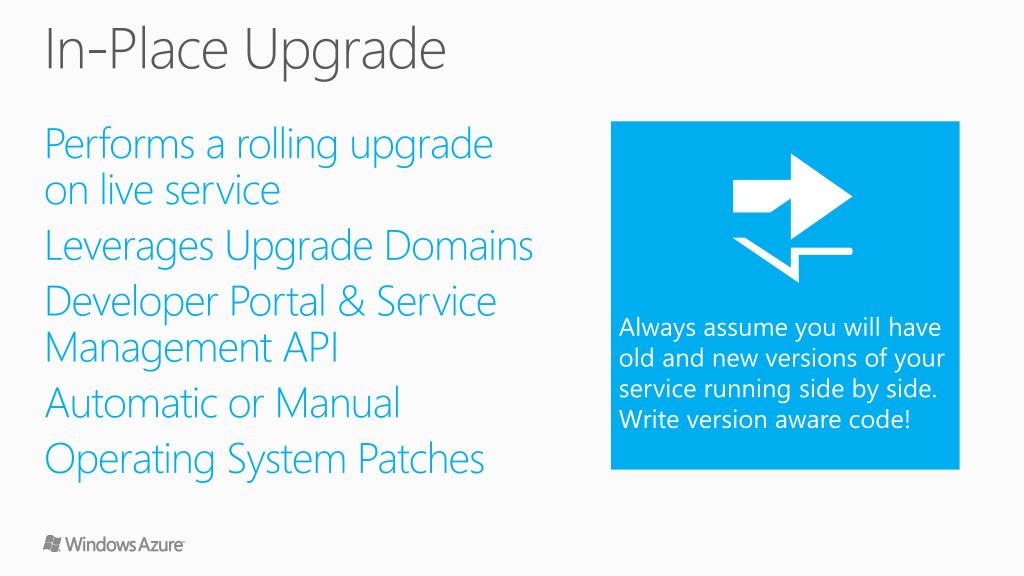 In-Place Upgrade

Performs a rolling upgrade on live service

Leverages Upgrade Domains

Developer Portal & Service Management API

Automatic or Manual

Operating System Patches

Always assume you will have old and new versions of your service running side by side. Write version aware code!

Windows Azure